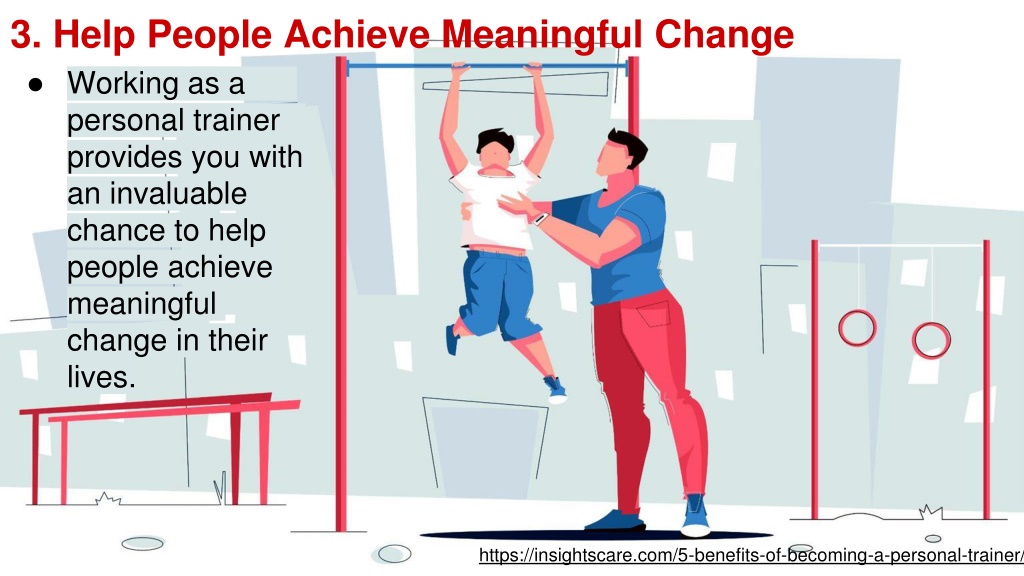 3. Help People Achieve Meaningful Change

● Working as a personal trainer provides you with an invaluable chance to help people achieve meaningful change in their lives.

https://insightscare.com/5-benefits-of-becoming-a-personal-trainer/